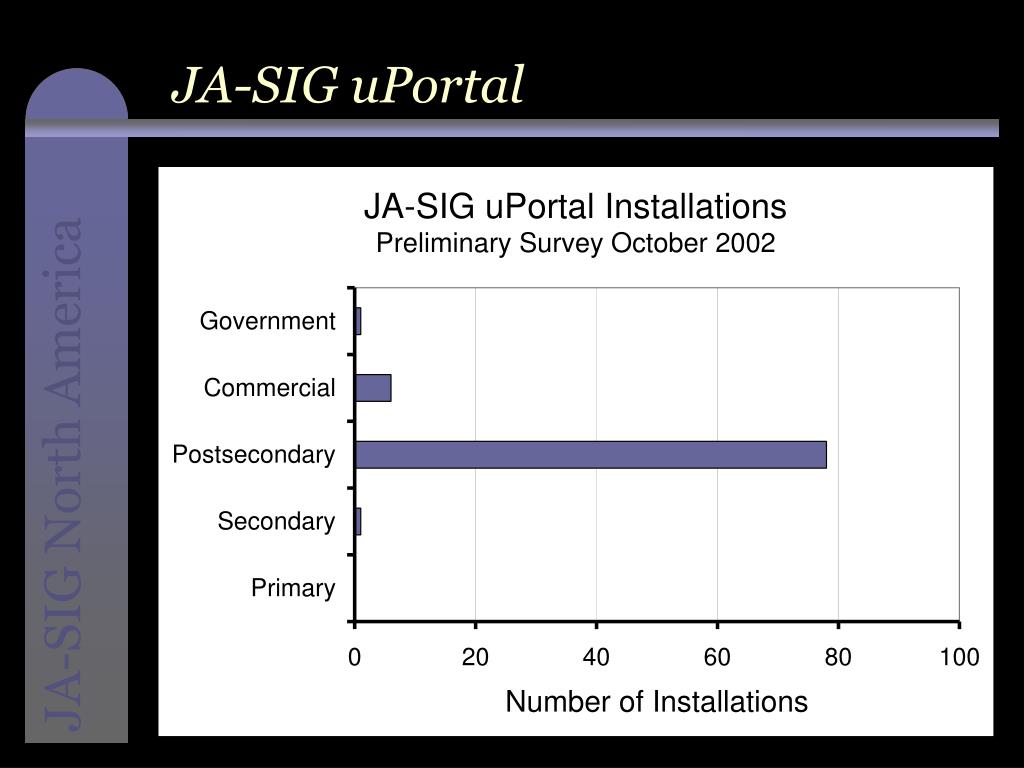 JA-SIG uPortal

JA-SIG North America

JA-SIG uPortal Installations
Preliminary Survey October 2002

Government
Commercial
Postsecondary
Secondary
Primary

0
20
40
60
80
100

Number of Installations